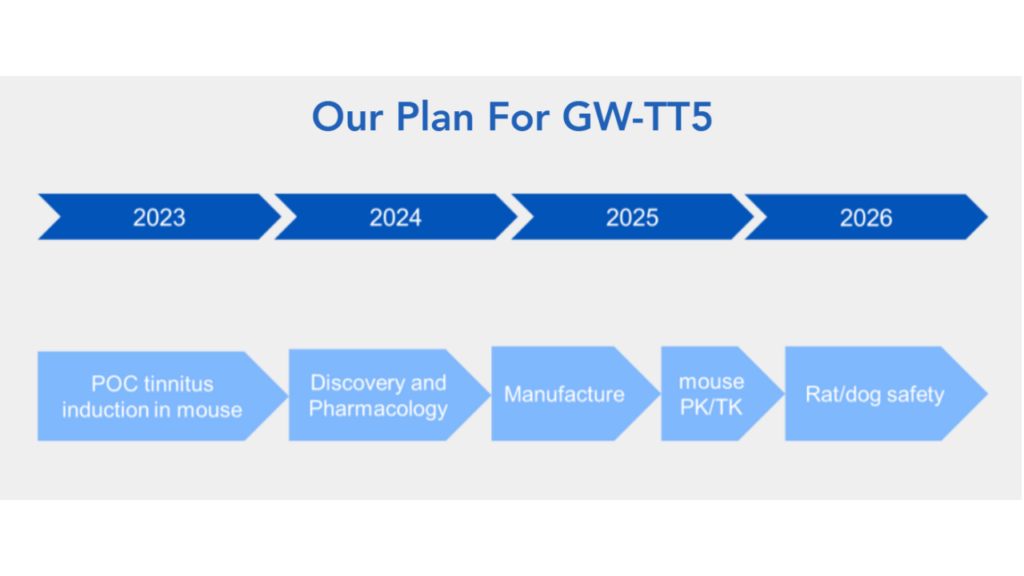 Our Plan For GW-TT5

2023

2024

2025

2026

POC tinnitus induction in mouse

Discovery and Pharmacology

Manufacture

mouse PK/TK

Rat/dog safety